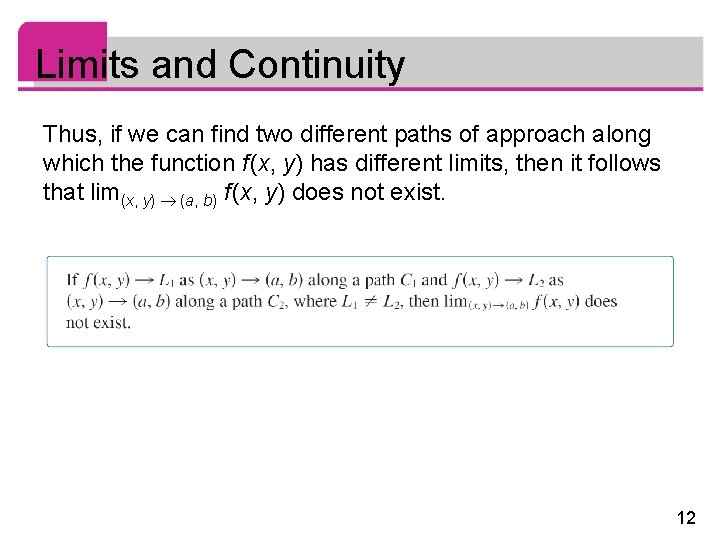 Limits and Continuity

Thus, if we can find two different paths of approach along which the function $f(x, y)$ has different limits, then it follows that $\lim_{(x, y) \to (a, b)} f(x, y)$ does not exist.

If $f(x, y) \to L_1$ as $(x, y) \to (a, b)$ along a path $C_1$ and $f(x, y) \to L_2$ as $(x, y) \to (a, b)$ along a path $C_2$, where $L_1 \neq L_2$, then $\lim_{(x, y) \to (a, b)} f(x, y)$ does not exist.

12